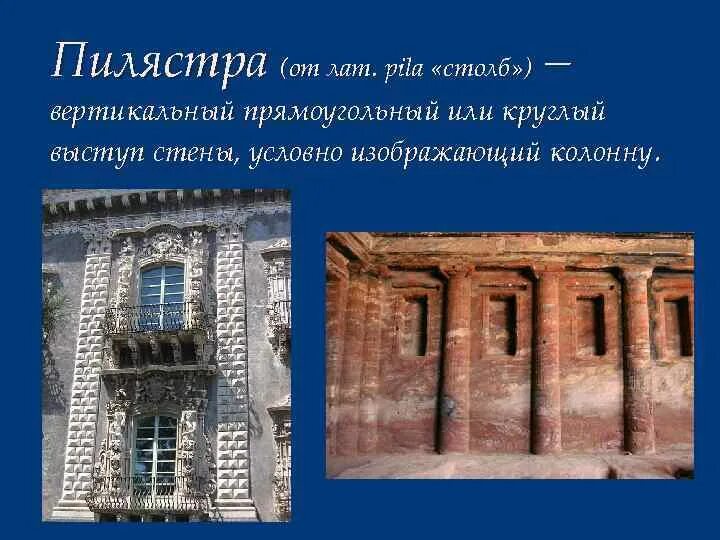 Пилястра (от лат. pila «столб») – вертикальный прямоугольный или круглый выступ стены, условно изображающий колонну.